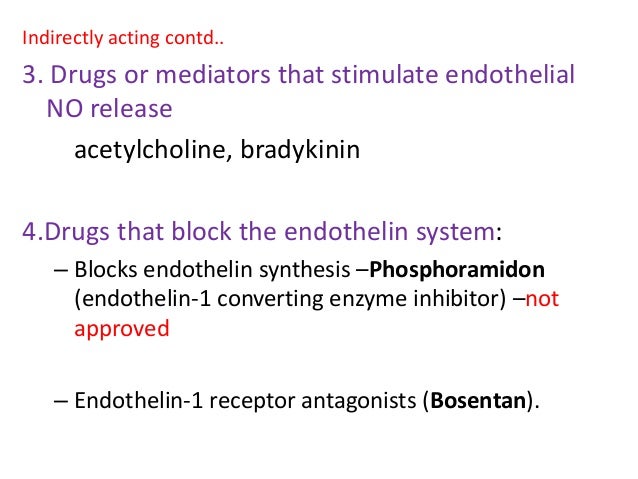 Indirectly acting contd..

3. Drugs or mediators that stimulate endothelial NO release

acetylcholine, bradykinin

4.Drugs that block the endothelin system:

– Blocks endothelin synthesis –Phosphoramidon (endothelin-1 converting enzyme inhibitor) –not approved

– Endothelin-1 receptor antagonists (Bosentan).